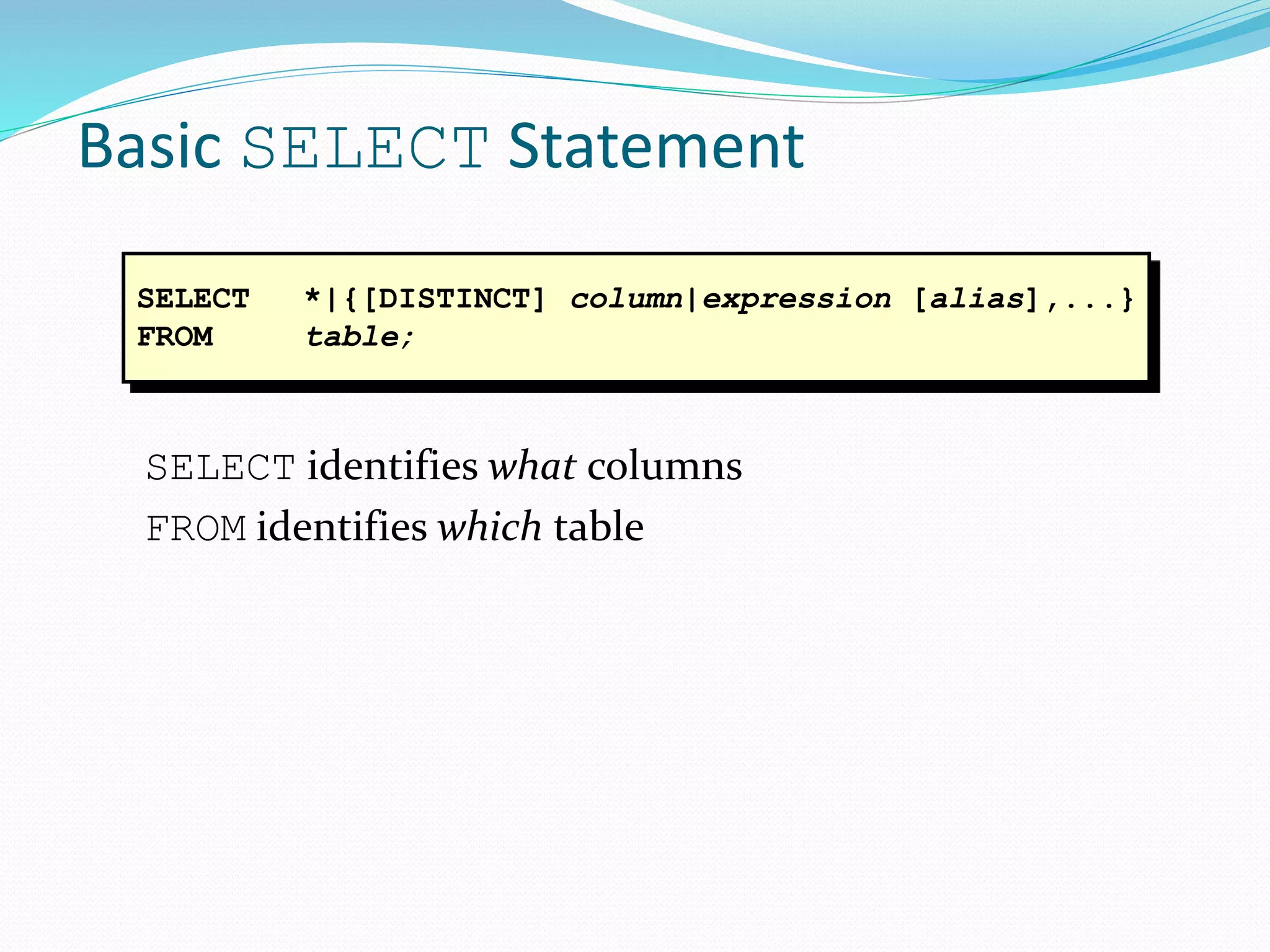 Basic SELECT Statement

SELECT *|{[DISTINCT] column|expression [alias],...}
FROM table;

SELECT identifies what columns
FROM identifies which table